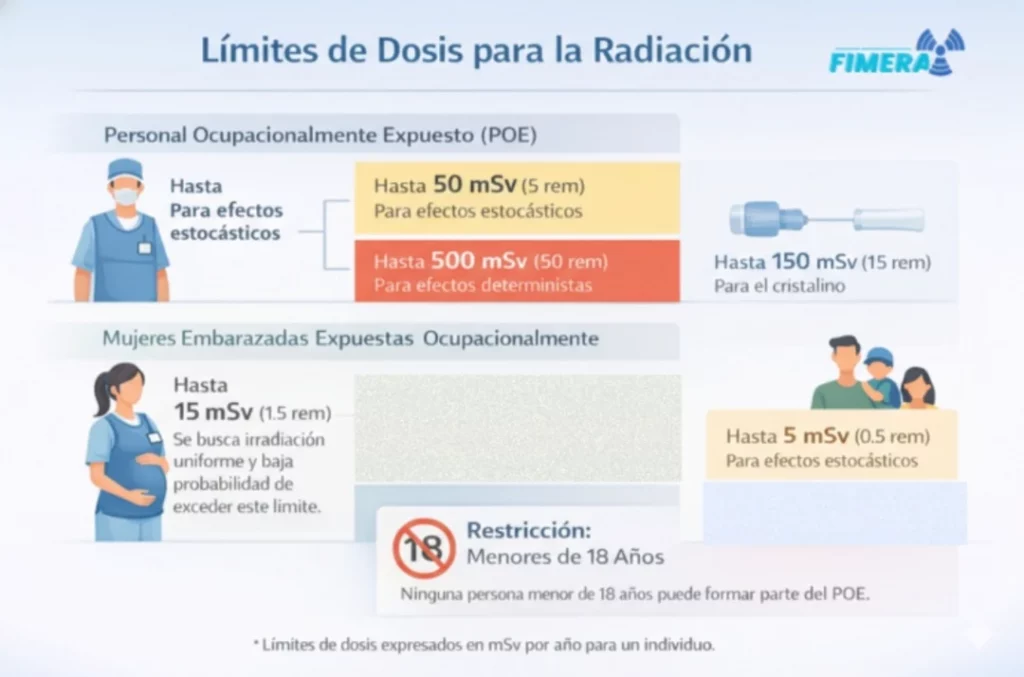 Límites de Dosis para la Radiación

FIMERA

Personal Ocupacionalmente Expuesto (POE)

Hasta
Para efectos estocásticos

Hasta 50 mSv (5 rem)
Para efectos estocásticos

Hasta 500 mSv (50 rem)
Para efectos deterministas

Hasta 150 mSv (15 rem)
Para el cristalino

Mujeres Embarazadas Expuestas Ocupacionalmente

Hasta
15 mSv (1.5 rem)
Se busca irradiación uniforme y baja probabilidad de exceder este limite.

Hasta 5 mSv (0.5 rem)
Para efectos estocásticos

18
Restricción:
Menores de 18 Años

Ninguna persona menor de 18 años puede formar parte del POE.

* Límites de dosis expresados en mSv por año para un individuo.